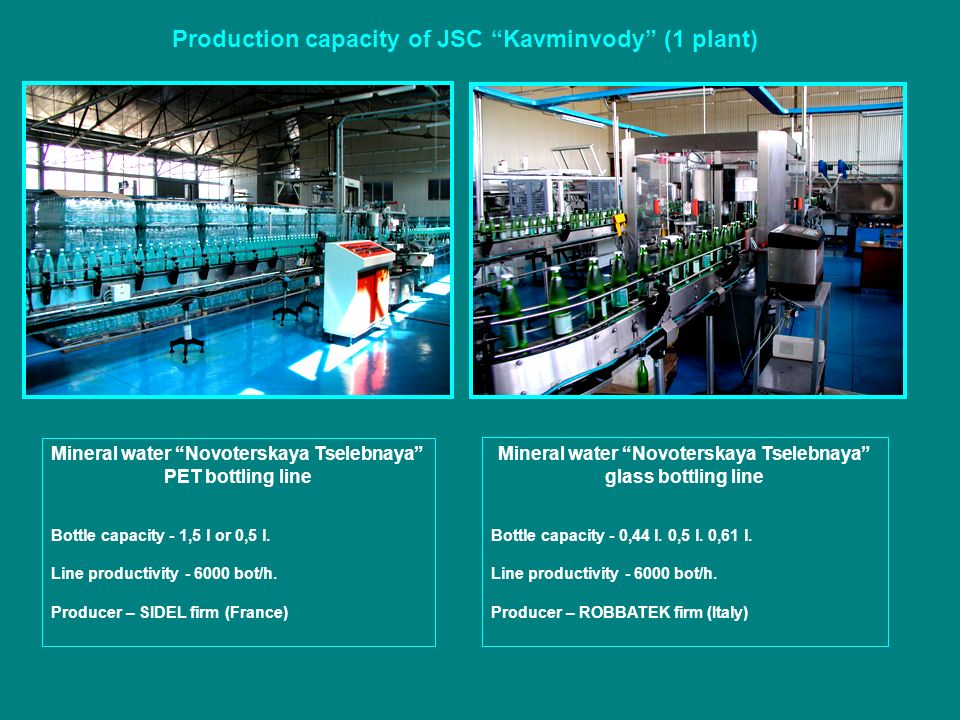 Production capacity of JSC “Kavminvody” (1 plant)

Mineral water “Novoterskaya Tselebnaya” PET bottling line

Bottle capacity - 1,5 l or 0,5 l.

Line productivity - 6000 bot/h.

Producer – SIDEL firm (France)

Mineral water “Novoterskaya Tselebnaya” glass bottling line

Bottle capacity - 0,44 l. 0,5 l. 0,61 l.

Line productivity - 6000 bot/h.

Producer – ROBBATEK firm (Italy)